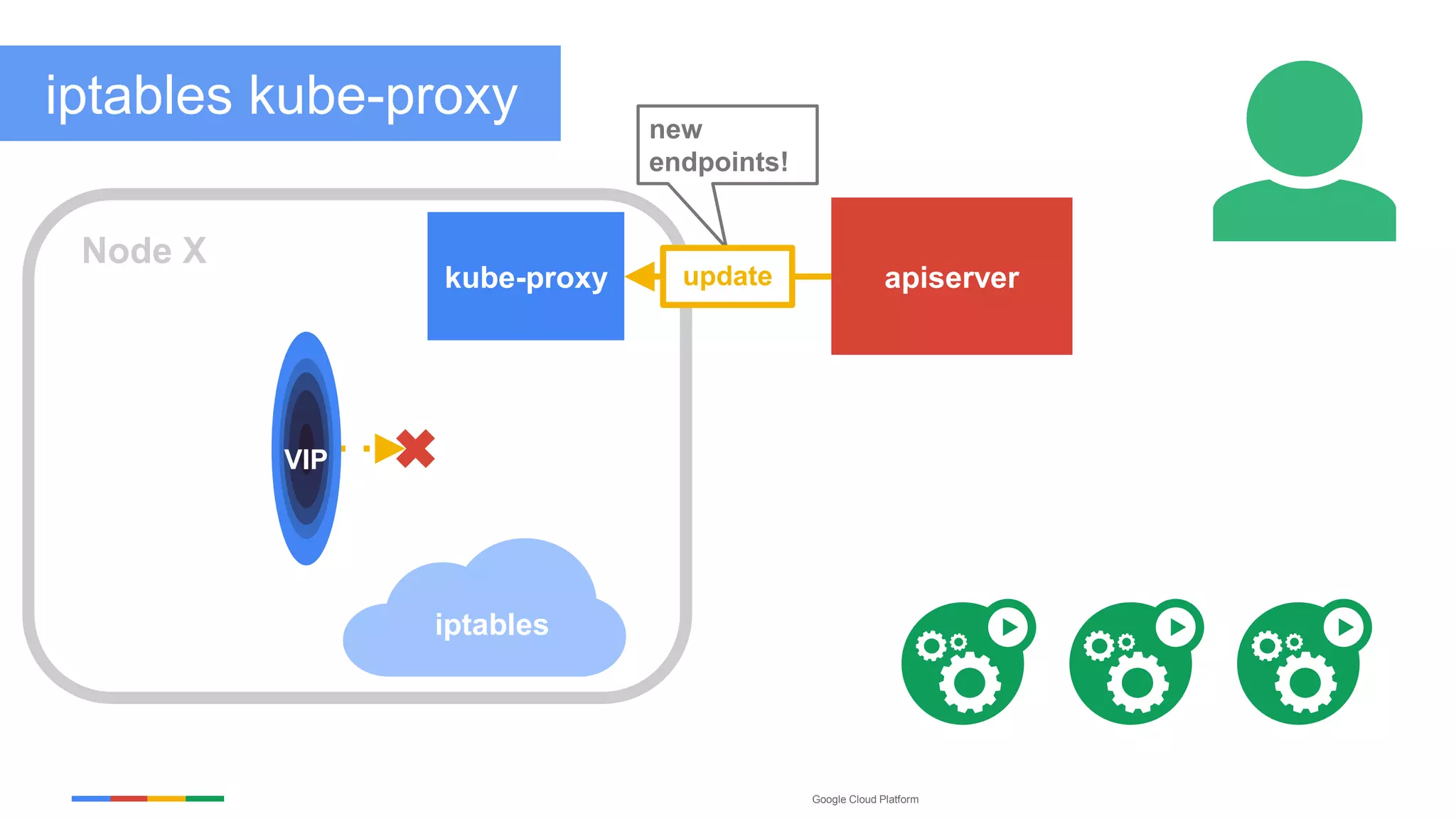 iptables kube-proxy

new endpoints!

Node X

kube-proxy

update

apiserver

VIP

iptables

Google Cloud Platform